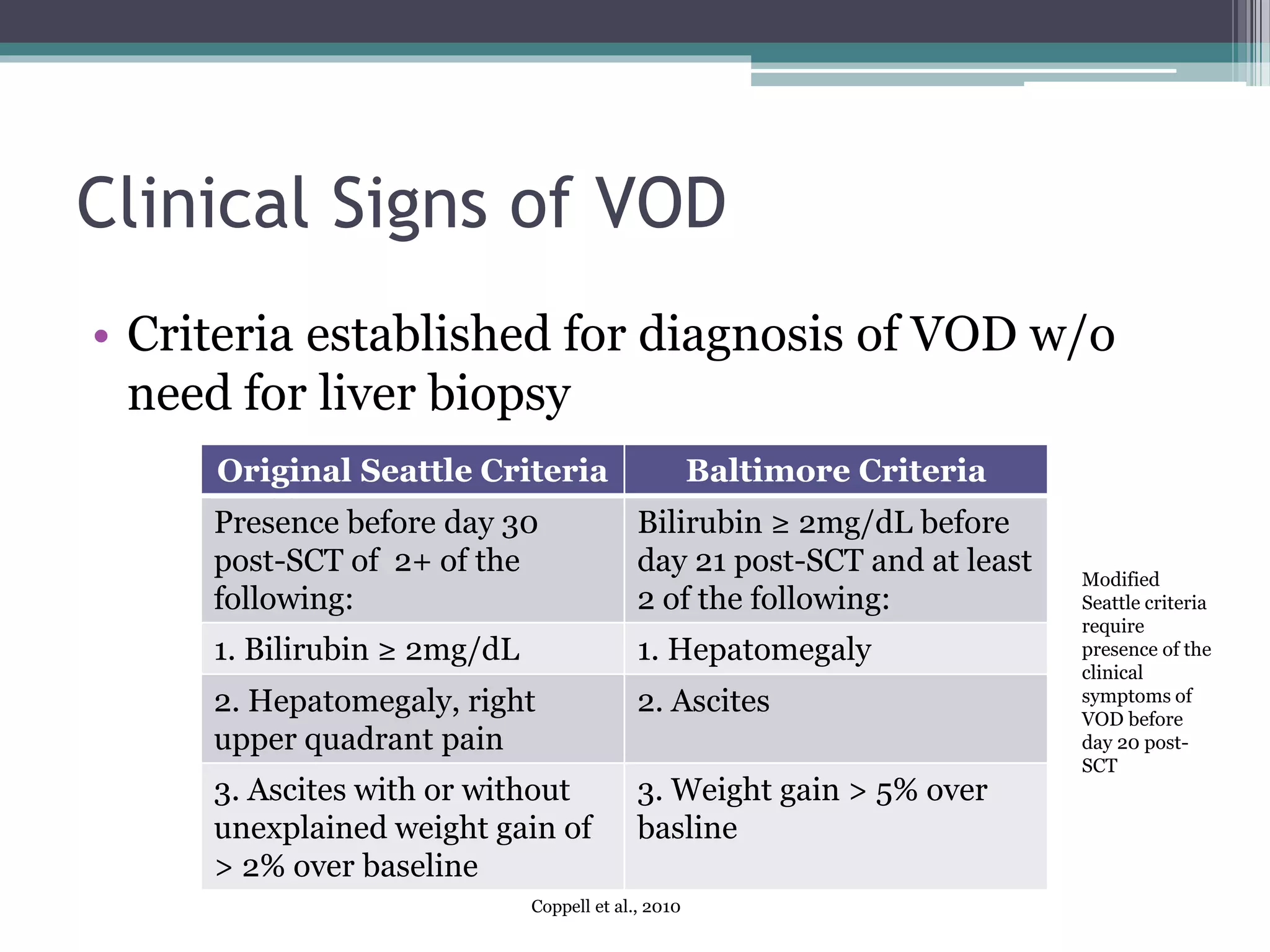 Clinical Signs of VOD

• Criteria established for diagnosis of VOD w/o need for liver biopsy

| Original Seattle Criteria | Baltimore Criteria |
|---|---|
| Presence before day 30 post-SCT of 2+ of the following: | Bilirubin ≥ 2mg/dL before day 21 post-SCT and at least 2 of the following: |
| 1. Bilirubin ≥ 2mg/dL | 1. Hepatomegaly |
| 2. Hepatomegaly, right upper quadrant pain | 2. Ascites |
| 3. Ascites with or without unexplained weight gain of > 2% over baseline | 3. Weight gain > 5% over basline |

Modified Seattle criteria require presence of the clinical symptoms of VOD before day 20 post-SCT

Coppell et al., 2010